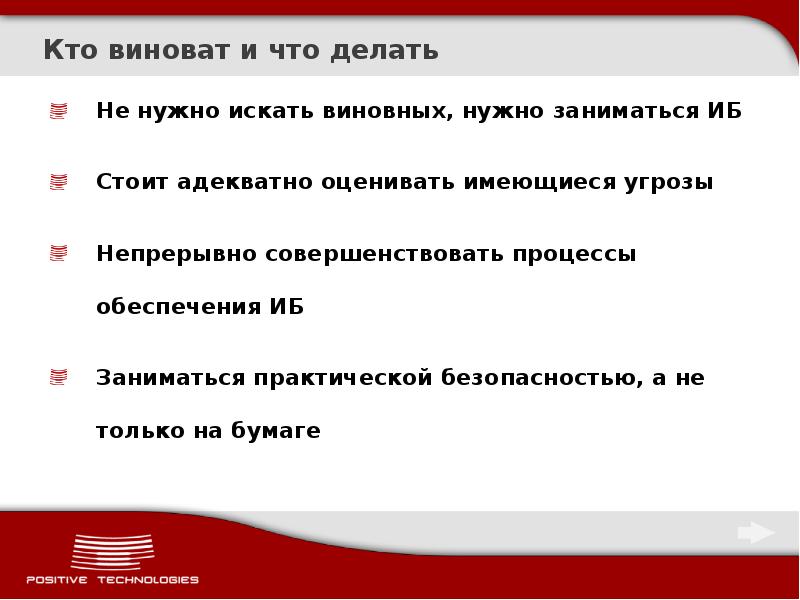 Кто виноват и что делать

Не нужно искать виновных, нужно заниматься ИБ

Стоит адекватно оценивать имеющиеся угрозы

Непрерывно совершенствовать процессы обеспечения ИБ

Заниматься практической безопасностью, а не только на бумаге

POSITIVE TECHNOLOGIES